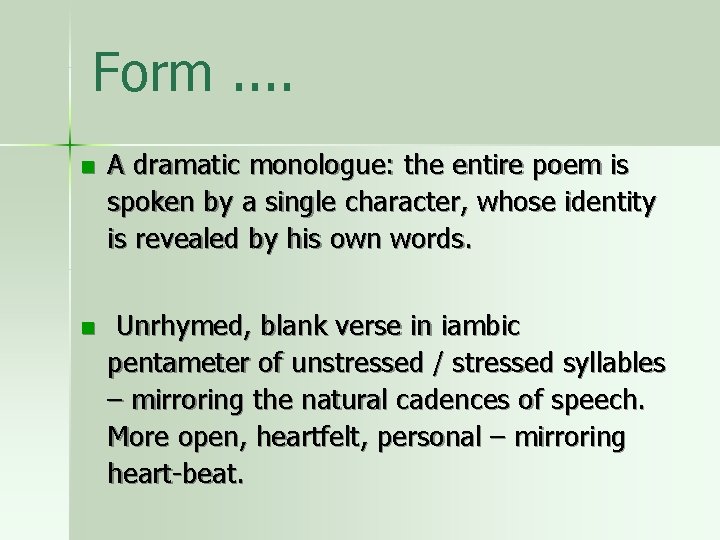 Form ….

A dramatic monologue: the entire poem is spoken by a single character, whose identity is revealed by his own words.

Unrhymed, blank verse in iambic pentameter of unstressed / stressed syllables – mirroring the natural cadences of speech. More open, heartfelt, personal – mirroring heart-beat.